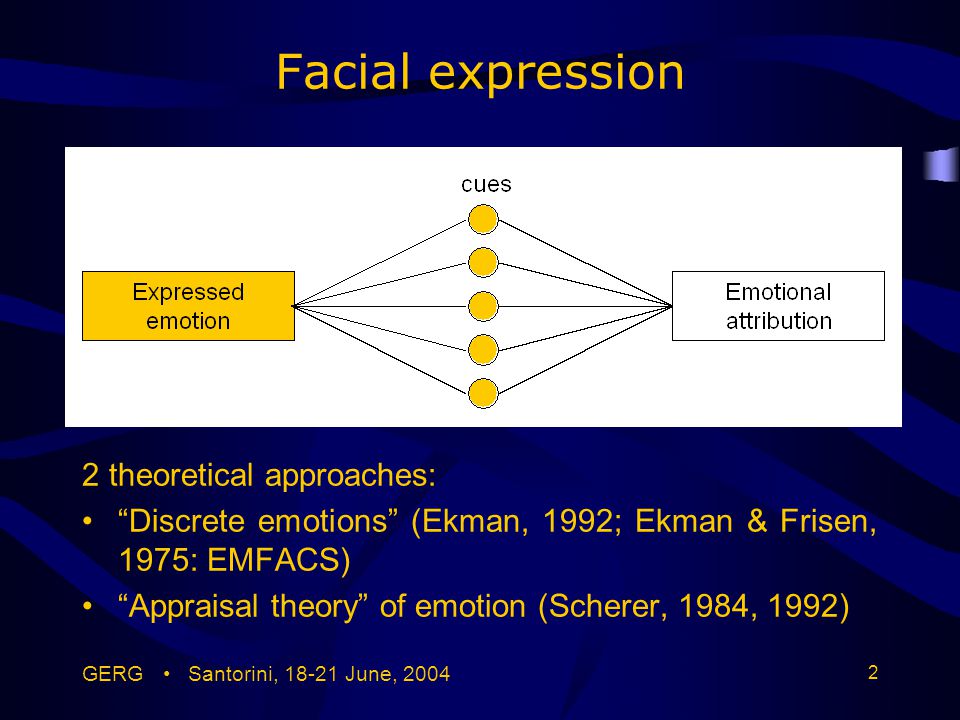 Facial expression

cues

Expressed emotion

Emotional attribution

2 theoretical approaches:

• “Discrete emotions” (Ekman, 1992; Ekman & Frisen, 1975: EMFACS)

• “Appraisal theory” of emotion (Scherer, 1984, 1992)

GERG • Santorini, 18-21 June, 2004

2